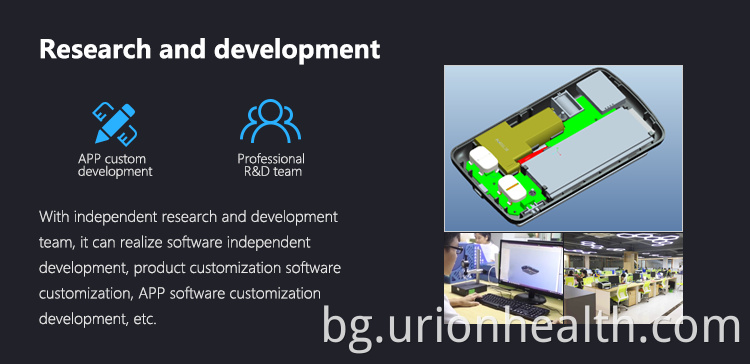 Research and development

APP custom development

Professional R&D team

With independent research and development team, it can realize software independent development, product customization software customization, APP software customization development, etc.

bg.urionhealth.com